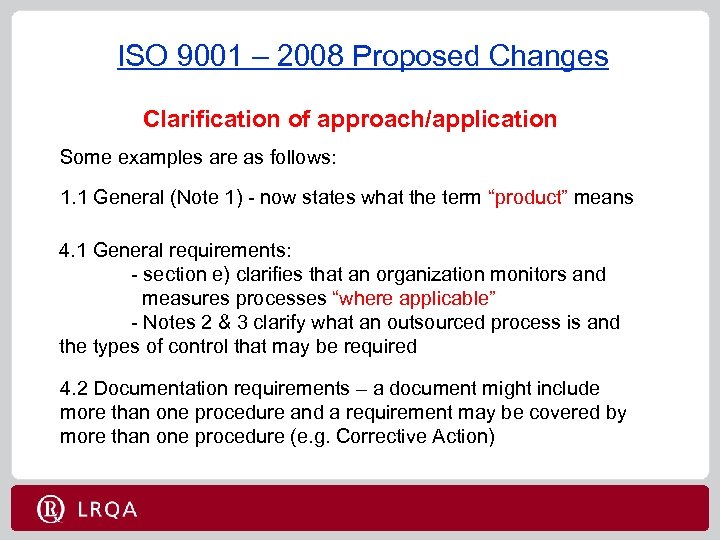 ISO 9001 – 2008 Proposed Changes

Clarification of approach/application

Some examples are as follows:

1.1 General (Note 1) - now states what the term “product” means

4.1 General requirements:
- section e) clarifies that an organization monitors and measures processes “where applicable”
- Notes 2 & 3 clarify what an outsourced process is and the types of control that may be required

4.2 Documentation requirements – a document might include more than one procedure and a requirement may be covered by more than one procedure (e.g. Corrective Action)

LRQA